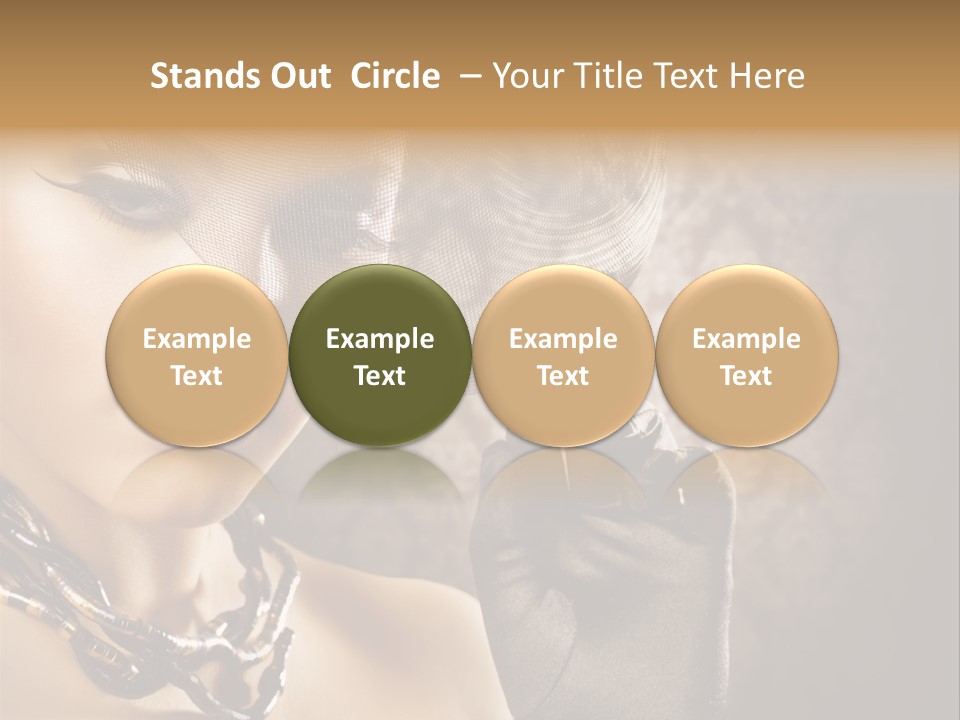 Stands Out Circle – Your Title Text Here

Example Text

Example Text

Example Text

Example Text